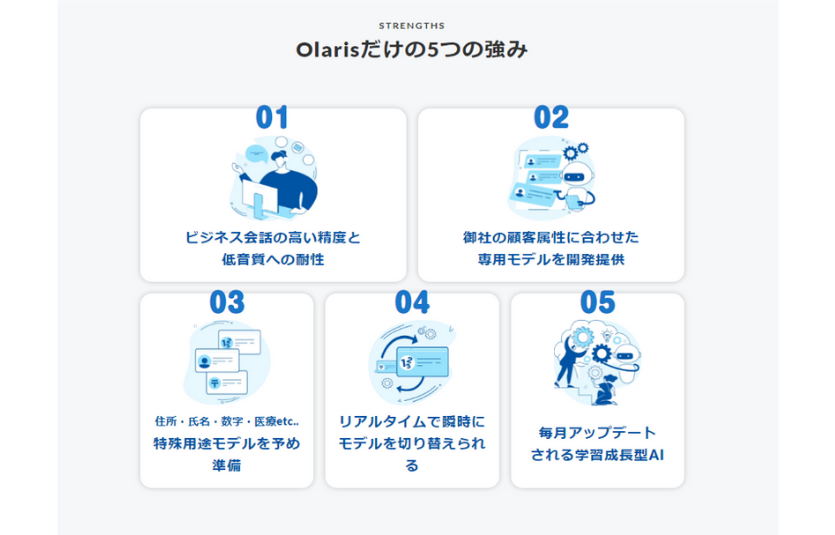 STRENGTHS

Olarisだけの5つの強み

01

ビジネス会話の高い精度と低音質への耐性

02

御社の顧客属性に合わせた専用モデルを開発提供

03

住所・氏名・数字・医療etc..
特殊用途モデルを予め準備

04

リアルタイムで瞬時にモデルを切り替えられる

05

毎月アップデートされる学習成長型AI